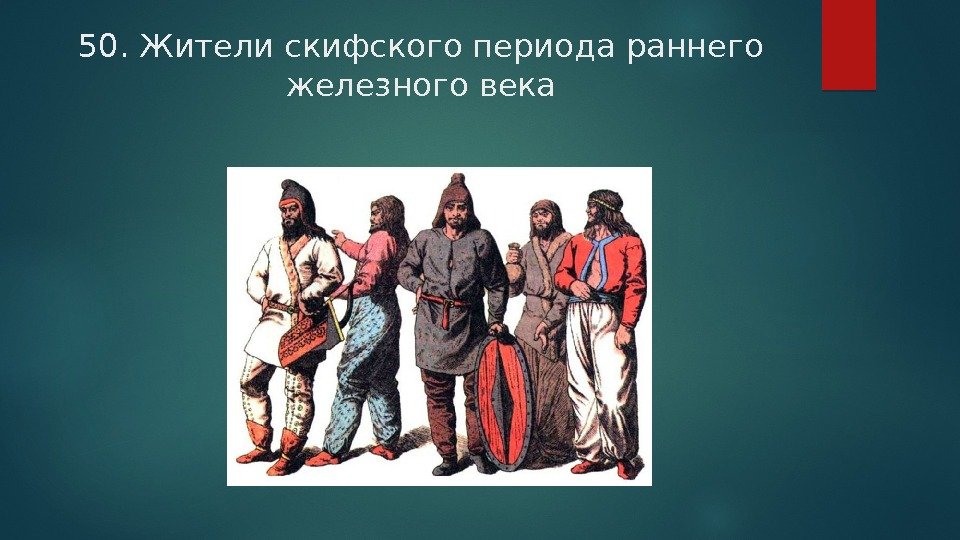 50. Жители скифского периода раннего железного века